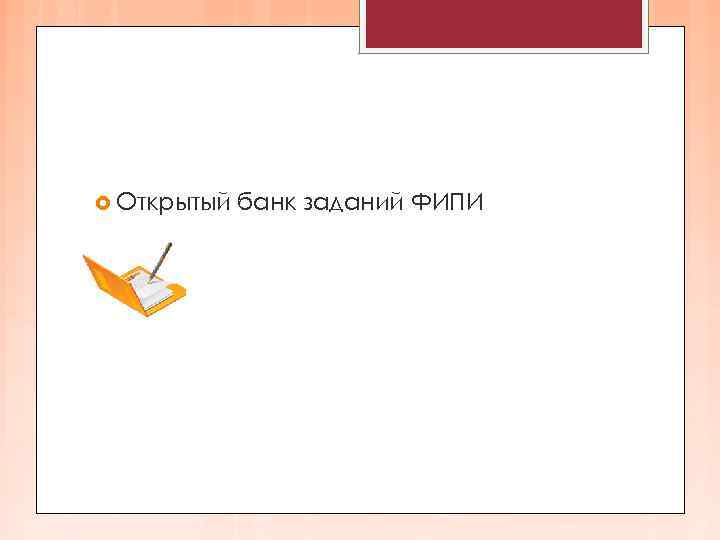 Открытый банк заданий ФИПИ